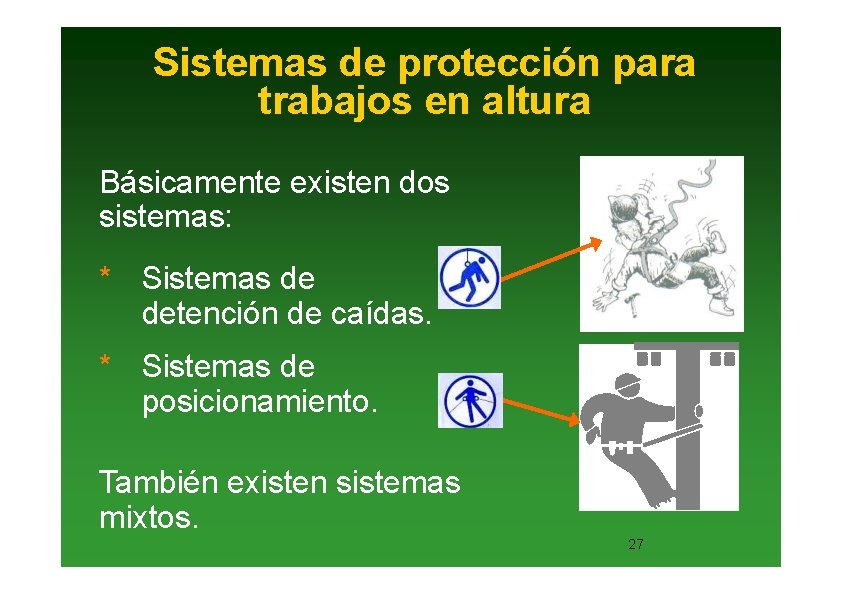 Sistemas de protección para trabajos en altura

Básicamente existen dos sistemas:

* Sistemas de detención de caídas.

* Sistemas de posicionamiento.

También existen sistemas mixtos.

27